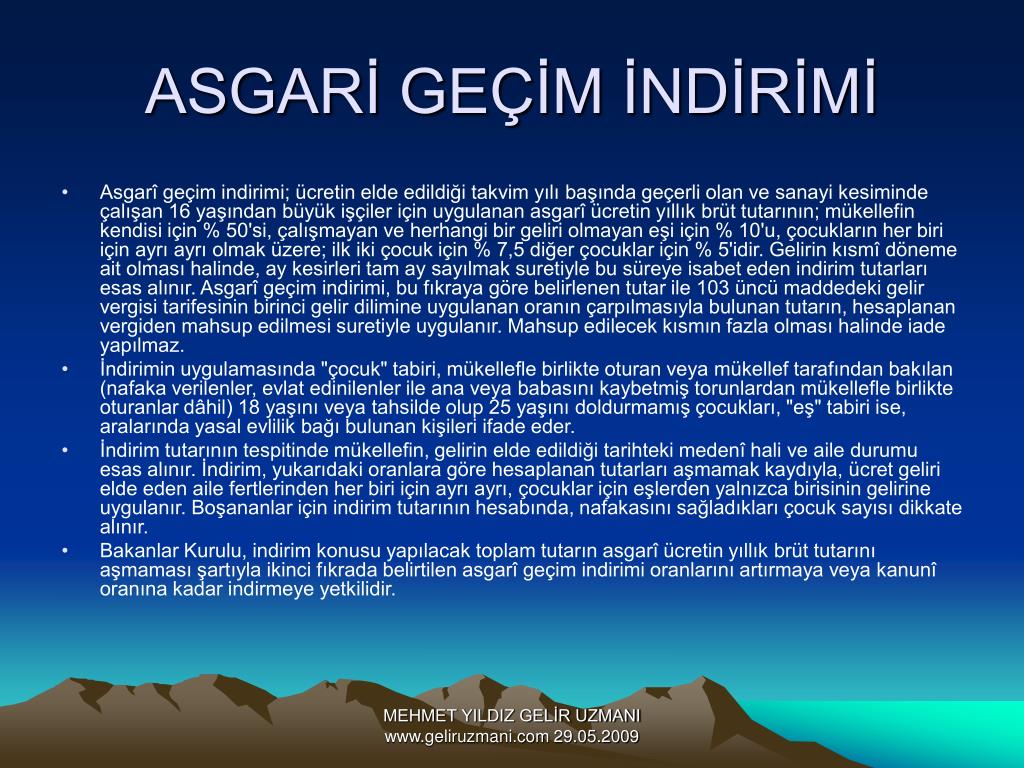 ASGARİ GEÇİM İNDİRİMİ

• Asgarî geçim indirimi; ücretin elde edildiği takvim yılı başında geçerli olan ve sanayi kesiminde çalışan 16 yaşından büyük işçiler için uygulanan asgarî ücretin yıllık brüt tutarının; mükellefin kendisi için % 50'si, çalışmayan ve herhangi bir geliri olmayan eşi için % 10'u, çocukların her biri için ayrı ayrı olmak üzere; ilk iki çocuk için % 7,5 diğer çocuklar için % 5'idir. Gelirin kısmî döneme ait olması halinde, ay kesirleri tam ay sayılmak suretiyle bu süreye isabet eden indirim tutarları esas alınır. Asgarî geçim indirimi, bu fıkraya göre belirlenen tutar ile 103 üncü maddedeki gelir vergisi tarifesinin birinci gelir dilimine uygulanan oranın çarpılmasıyla bulunan tutarın, hesaplanan vergiden mahsup edilmesi suretiyle uygulanır. Mahsup edilecek kısmın fazla olması halinde iade yapılmaz.
• İndirimin uygulamasında "çocuk" tabiri, mükellefle birlikte oturan veya mükellef tarafından bakılan (nafaka verilenler, evlat edinilenler ile ana veya babasını kaybetmiş torunlardan mükellefle birlikte oturanlar dâhil) 18 yaşını veya tahsilde olup 25 yaşını doldurmamış çocukları, "eş" tabiri ise, aralarında yasal evlilik bağı bulunan kişileri ifade eder.
• İndirim tutarının tespitinde mükellefin, gelirin elde edildiği tarihteki medenî hali ve aile durumu esas alınır. İndirim, yukarıdaki oranlara göre hesaplanan tutarları aşmamak kaydıyla, ücret geliri elde eden aile fertlerinden her biri için ayrı ayrı, çocuklar için eşlerden yalnızca birisinin gelirine uygulanır. Boşananlar için indirim tutarının hesabında, nafakasını sağladıkları çocuk sayısı dikkate alınır.
• Bakanlar Kurulu, indirim konusu yapılacak toplam tutarın asgarî ücretin yıllık brüt tutarını aşmaması şartıyla ikinci fıkrada belirtilen asgarî geçim indirimi oranlarını artırmaya veya kanunî oranına kadar indirmeye yetkilidir.

MEHMET YILDIZ GELİR UZMANI
www.geliruzmani.com 29.05.2009